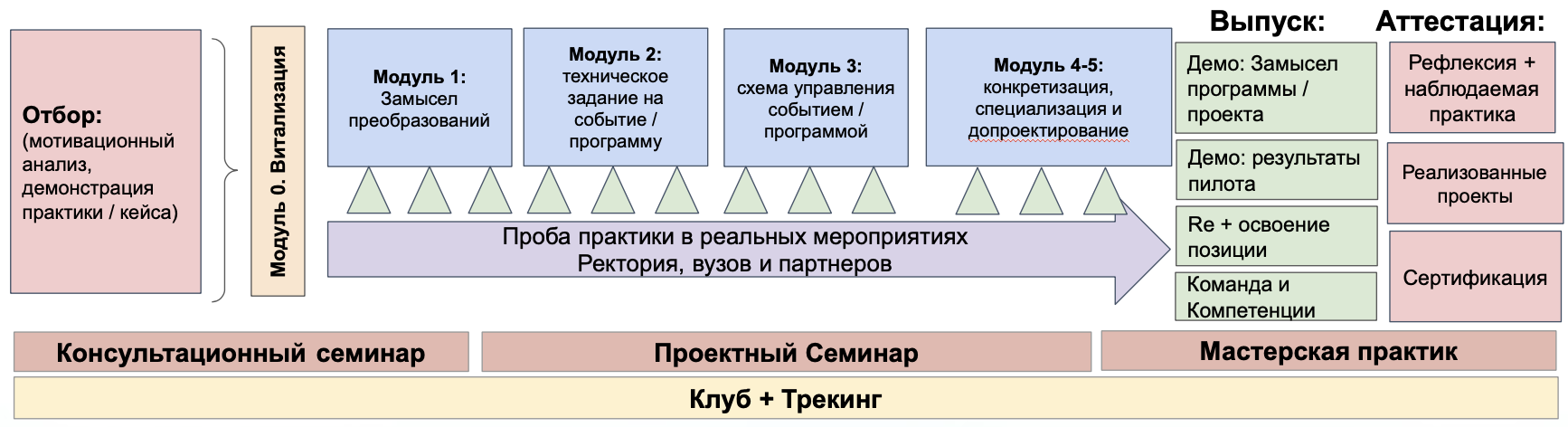 Отбор:
(мотивационный анализ, демонстрация практики / кейса)

Модуль 0. Витализация

Модуль 1:
Замысел преобразований

Модуль 2:
техническое задание на событие / программу

Модуль 3:
схема управления событием / программой

Модуль 4-5:
конкретизация, специализация и допроектирование

Проба практики в реальных мероприятиях
Ректория, вузов и партнеров

Выпуск:

Демо: Замысел программы / проекта

Демо: результаты пилота

Re + освоение позиции

Команда и Компетенции

Аттестация:

Рефлексия + наблюдаемая практика

Реализованные проекты

Сертификация

Консультационный семинар

Проектный Семинар

Мастерская практик

Клуб + Трекинг